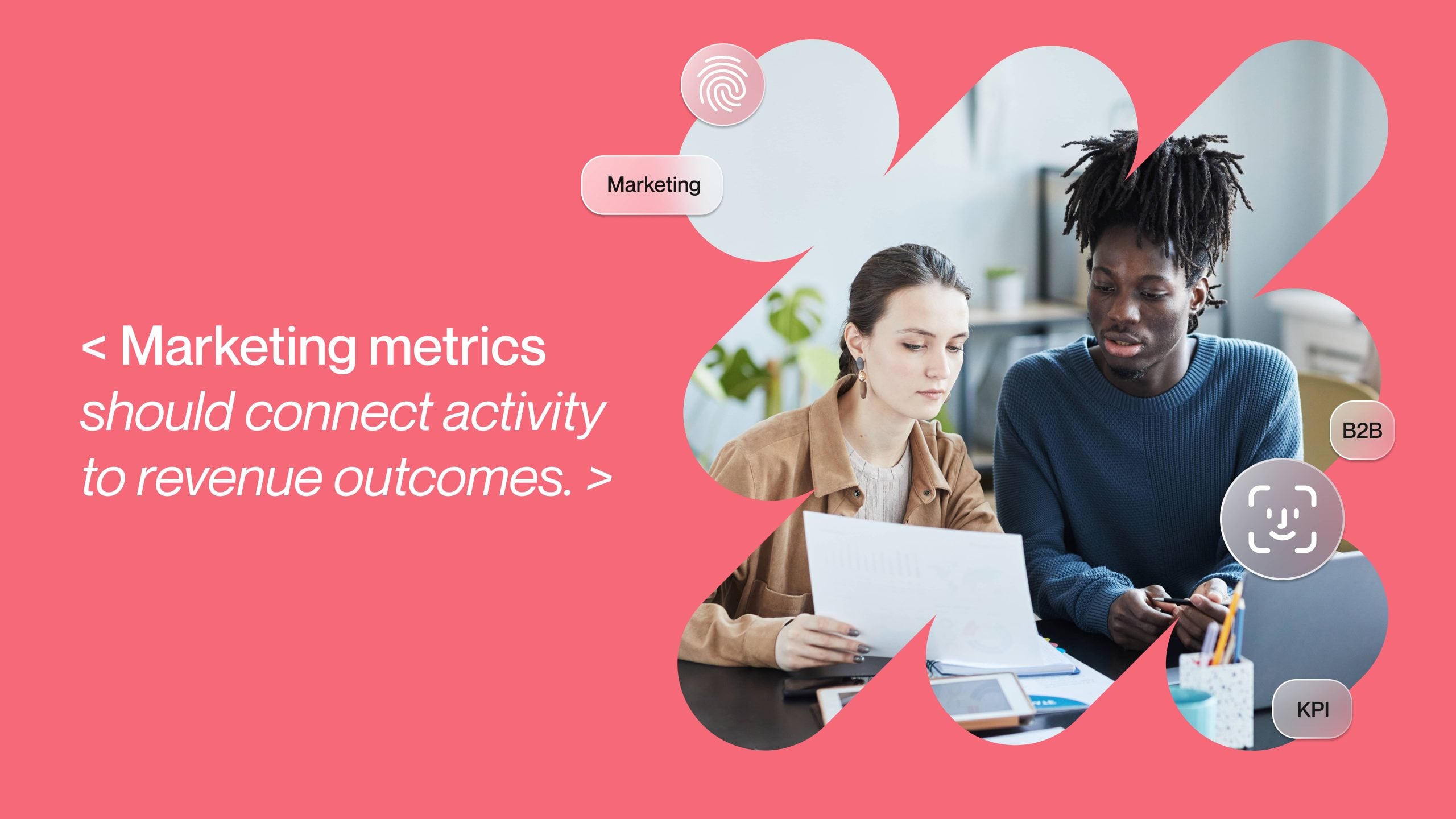 Marketing

< Marketing metrics should connect activity to revenue outcomes. >

B2B

KPI